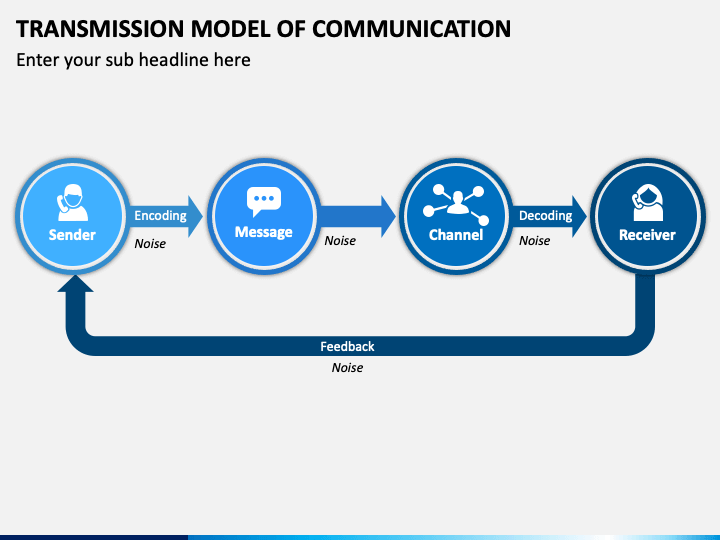 TRANSMISSION MODEL OF COMMUNICATION

Enter your sub headline here

Sender

Encoding

Noise

Message

Noise

Channel

Decoding

Noise

Receiver

Feedback

Noise